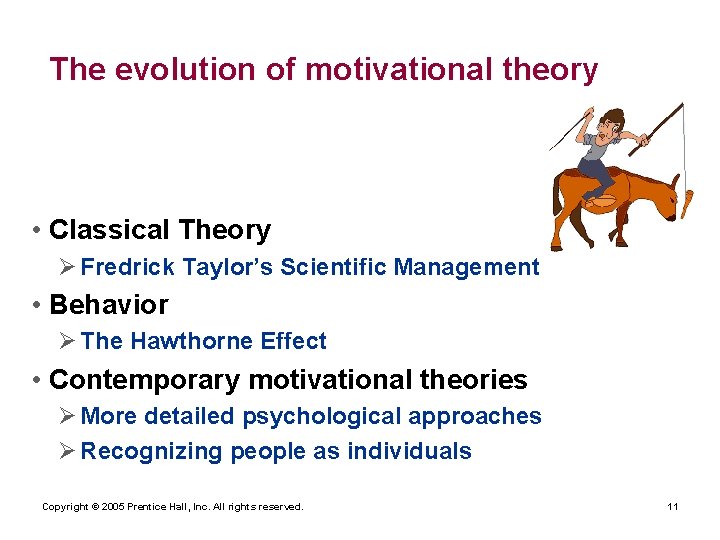 The evolution of motivational theory

• Classical Theory
➢ Fredrick Taylor's Scientific Management
• Behavior
➢ The Hawthorne Effect
• Contemporary motivational theories
➢ More detailed psychological approaches
➢ Recognizing people as individuals

Copyright © 2005 Prentice Hall, Inc. All rights reserved.

11